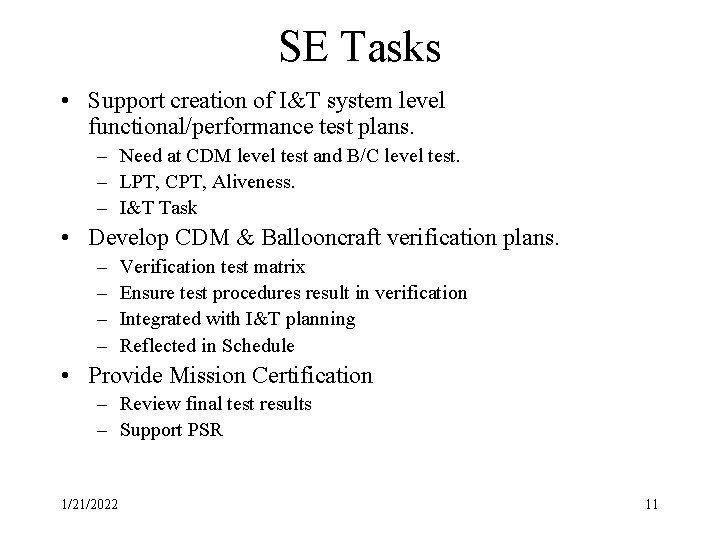 SE Tasks

• Support creation of I&T system level functional/performance test plans.
– Need at CDM level test and B/C level test.
– LPT, CPT, Aliveness.
– I&T Task

• Develop CDM & Ballooncraft verification plans.
– Verification test matrix
– Ensure test procedures result in verification
– Integrated with I&T planning
– Reflected in Schedule

• Provide Mission Certification
– Review final test results
– Support PSR

1/21/2022

11